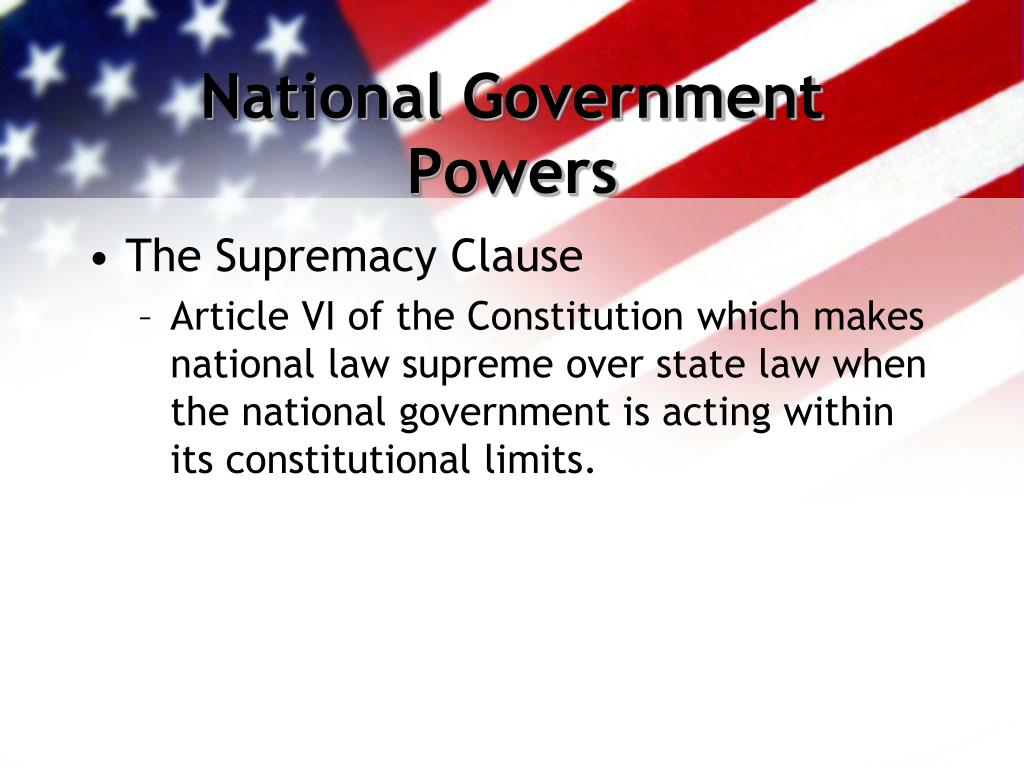 National Government Powers

• The Supremacy Clause
 – Article VI of the Constitution which makes national law supreme over state law when the national government is acting within its constitutional limits.